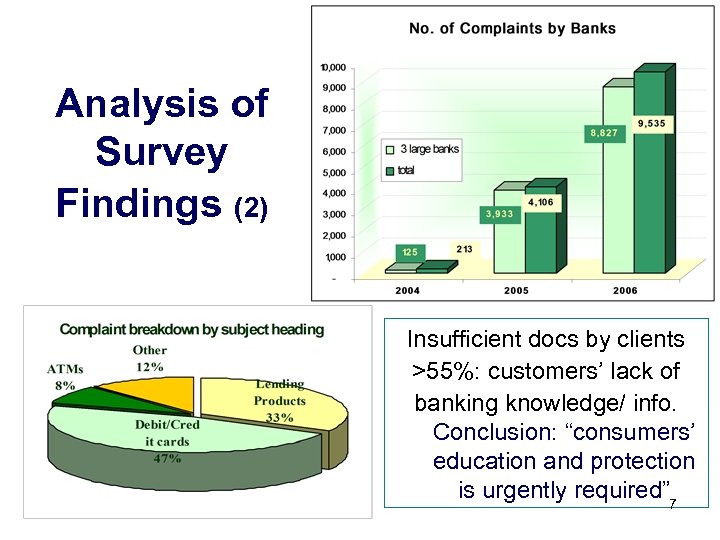 Analysis of Survey Findings (2)

No. of Complaints by Banks

10,000
9,000
8,000
7,000
6,000
5,000
4,000
3,000
2,000
1,000
-

3 large banks
total

125
213
3,933
4,106
8,827
9,535

2004
2005
2006

Complaint breakdown by subject heading

Other 12%
ATMs 8%
Lending Products 33%
Debit/Credit cards 47%

Insufficient docs by clients >55%: customers' lack of banking knowledge/ info.
Conclusion: "consumers' education and protection is urgently required"

7